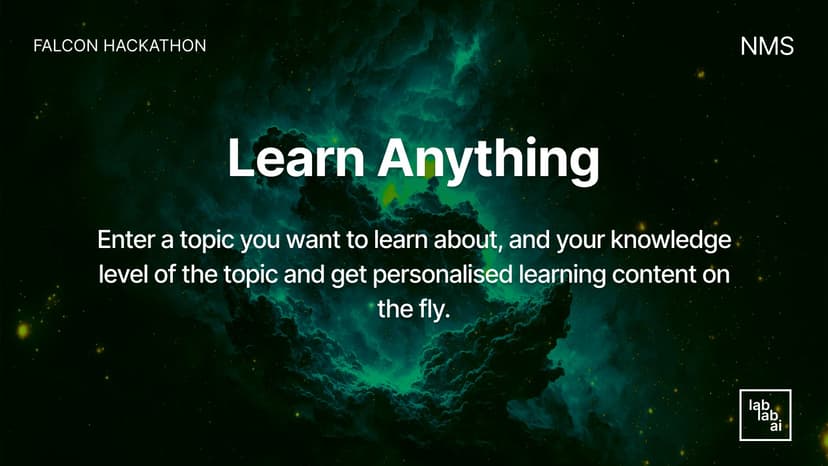 FALCON HACKATHON

NMS

Learn Anything

Enter a topic you want to learn about, and your knowledge level of the topic and get personalised learning content on the fly.

lab lab ai